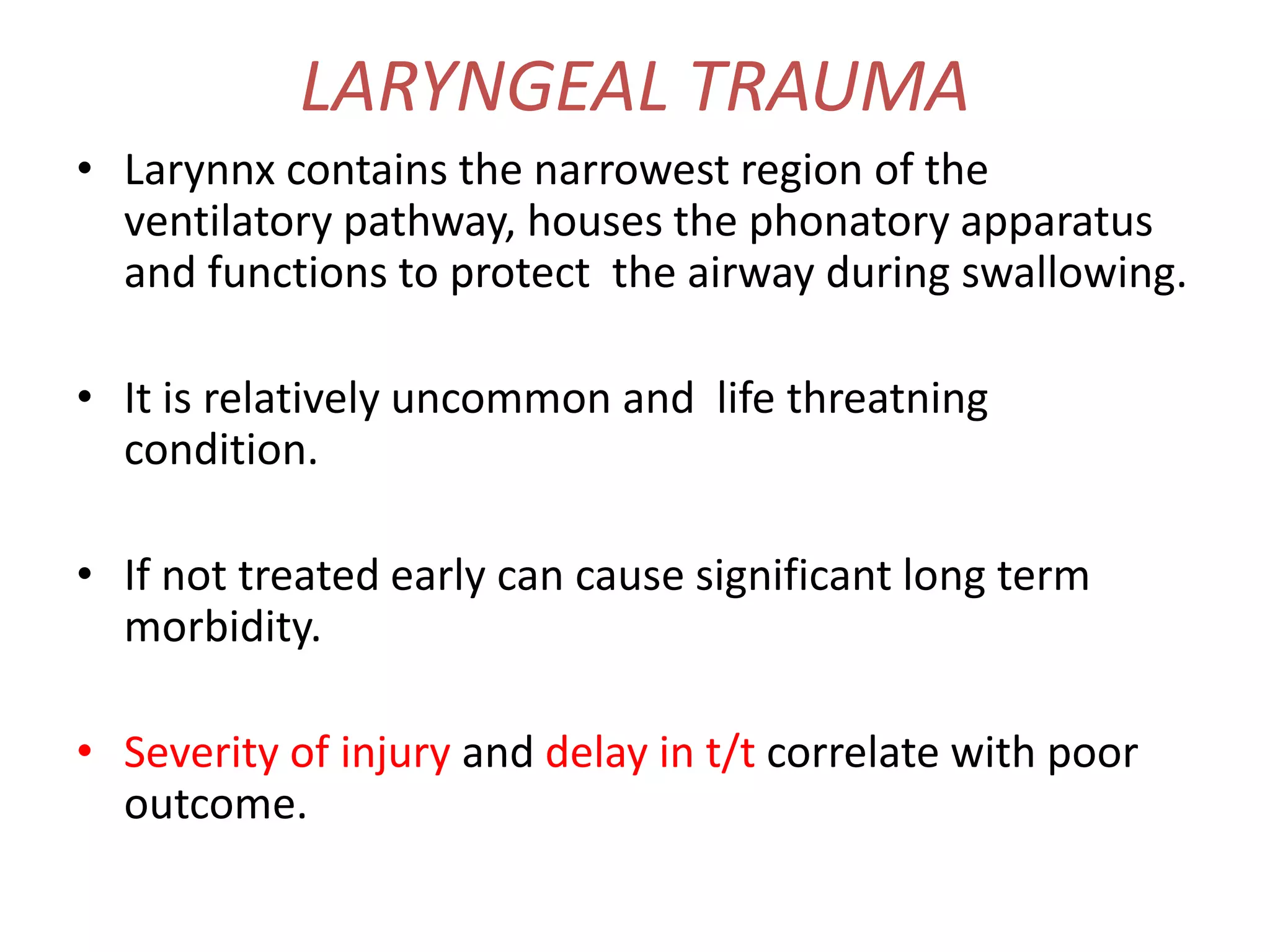 LARYNGEAL TRAUMA

• Larynnx contains the narrowest region of the ventilatory pathway, houses the phonatory apparatus and functions to protect the airway during swallowing.

• It is relatively uncommon and life threatning condition.

• If not treated early can cause significant long term morbidity.

• Severity of injury and delay in t/t correlate with poor outcome.